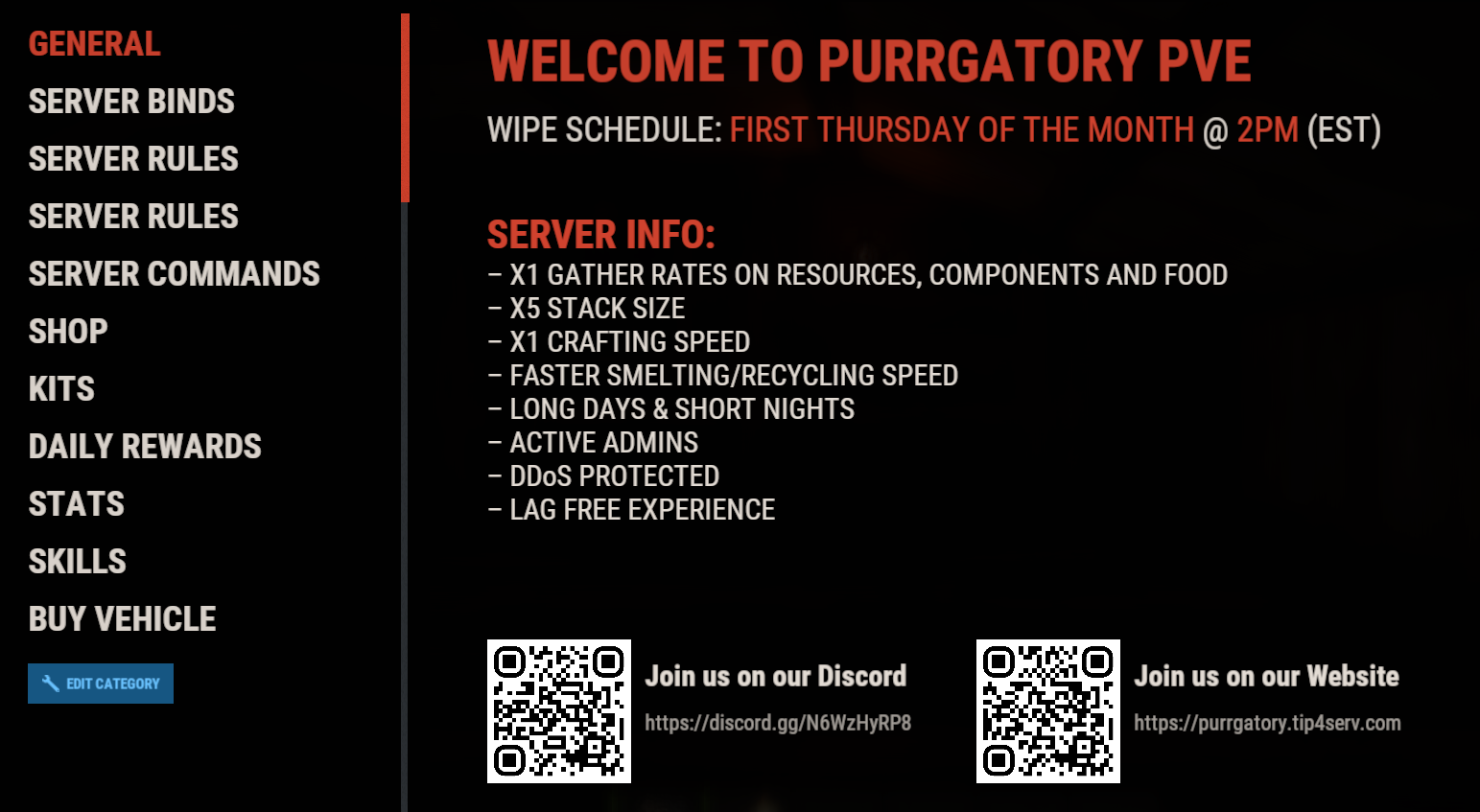 GENERAL
SERVER BINDS
SERVER RULES
SERVER RULES
SERVER COMMANDS
SHOP
KITS
DAILY REWARDS
STATS
SKILLS
BUY VEHICLE

EDIT CATEGORY

WELCOME TO PURRGATORY PVE

WIPE SCHEDULE: FIRST THURSDAY OF THE MONTH @ 2PM (EST)

SERVER INFO:
– X1 GATHER RATES ON RESOURCES, COMPONENTS AND FOOD
– X5 STACK SIZE
– X1 CRAFTING SPEED
– FASTER SMELTING/RECYCLING SPEED
– LONG DAYS & SHORT NIGHTS
– ACTIVE ADMINS
– DDoS PROTECTED
– LAG FREE EXPERIENCE

Join us on our Discord
https://discord.gg/N6WzHyRP8

Join us on our Website
https://purrgatory.tip4serv.com